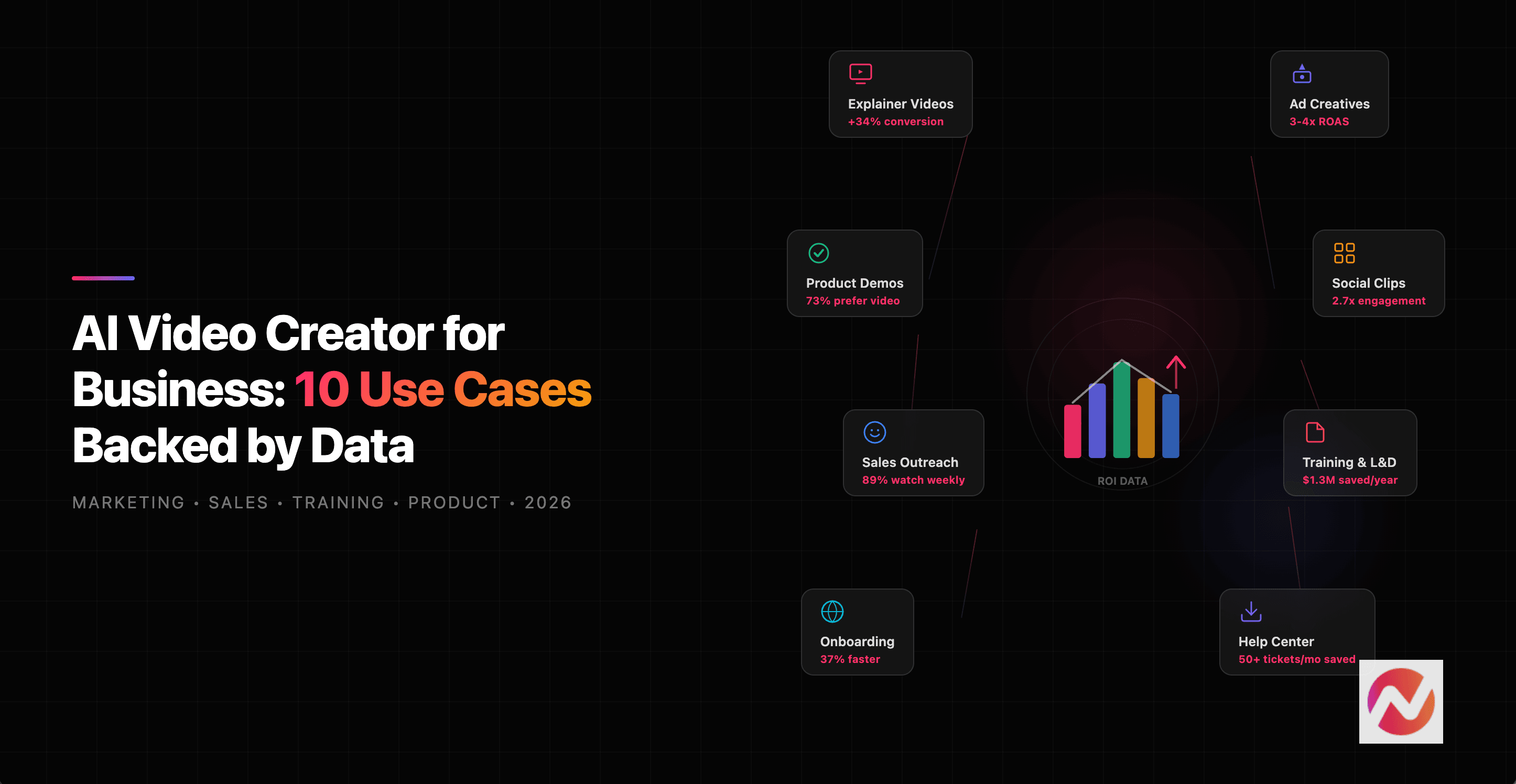 AI Video Creator for Business: 10 Use Cases Backed by Data

MARKETING • SALES • TRAINING • PRODUCT • 2026

Explainer Videos
+34% conversion

Ad Creatives
3-4x ROAS

Product Demos
73% prefer video

Social Clips
2.7x engagement

Sales Outreach
89% watch weekly

ROI DATA

Training & L&D
$1.3M saved/year

Onboarding
37% faster

Help Center
50+ tickets/mo saved